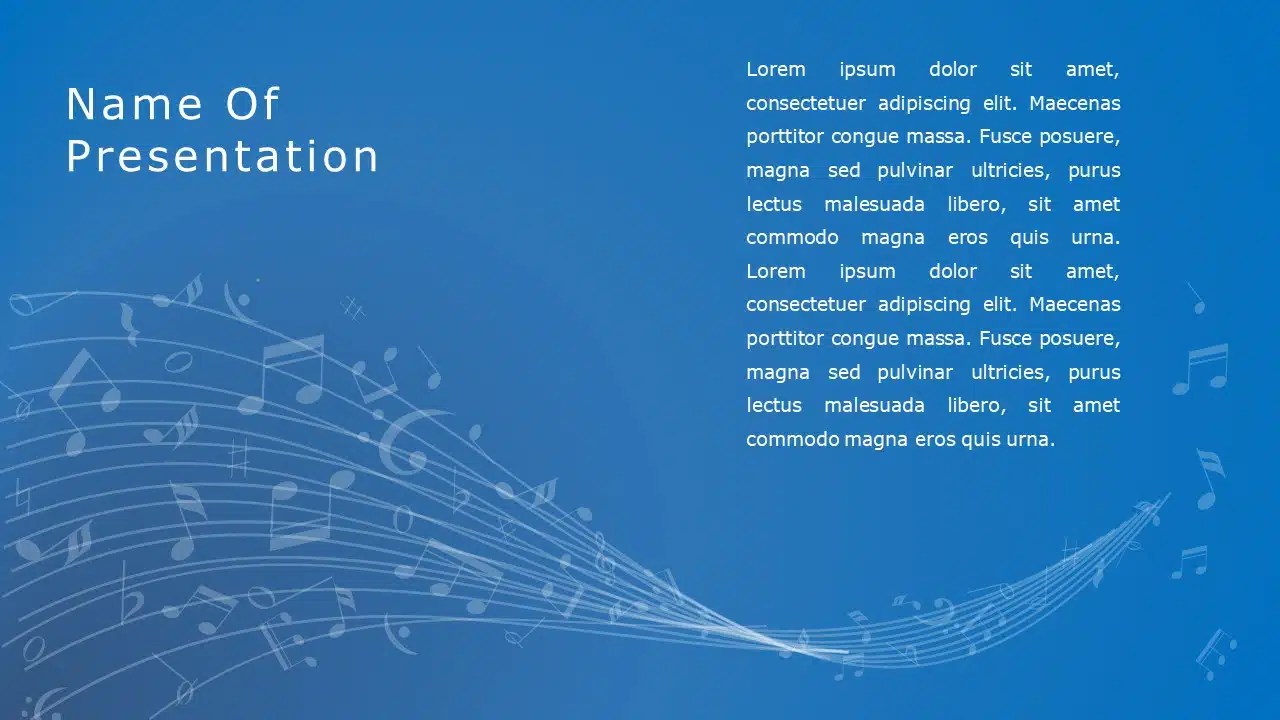 Name Of Presentation

Lorem ipsum dolor sit amet, consectetuer adipiscing elit. Maecenas porttitor congue massa. Fusce posuere, magna sed pulvinar ultricies, purus lectus malesuada libero, sit amet commodo magna eros quis urna. Lorem ipsum dolor sit amet, consectetuer adipiscing elit. Maecenas porttitor congue massa. Fusce posuere, magna sed pulvinar ultricies, purus lectus malesuada libero, sit amet commodo magna eros quis urna.